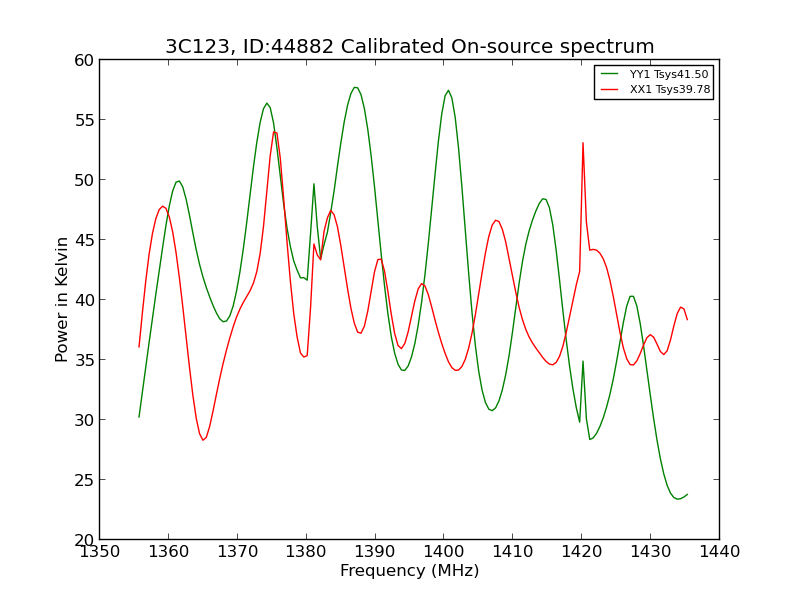 3C123, ID:44882 Calibrated On-source spectrum

YY1 Tsys41.50
XX1 Tsys39.78

Power in Kelvin

60
55
50
45
40
35
30
25
20

1350 1360 1370 1380 1390 1400 1410 1420 1430 1440

Frequency (MHz)